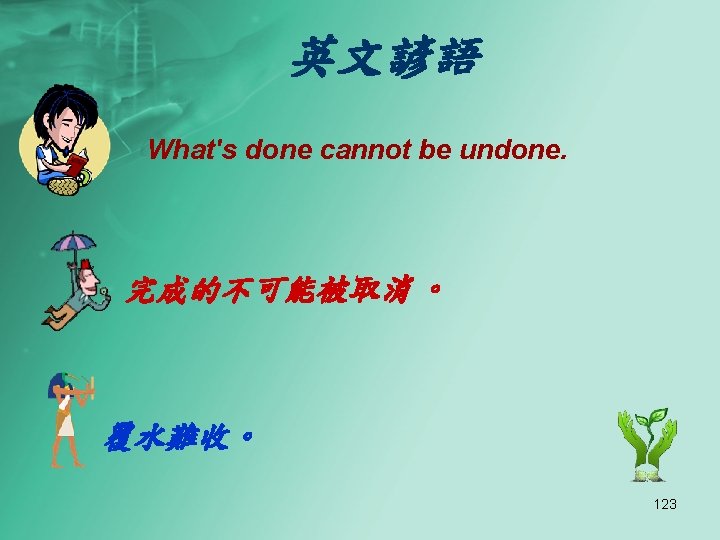 英文諺語

What's done cannot be undone.

完成的不可能被取消。

覆水難收。

123